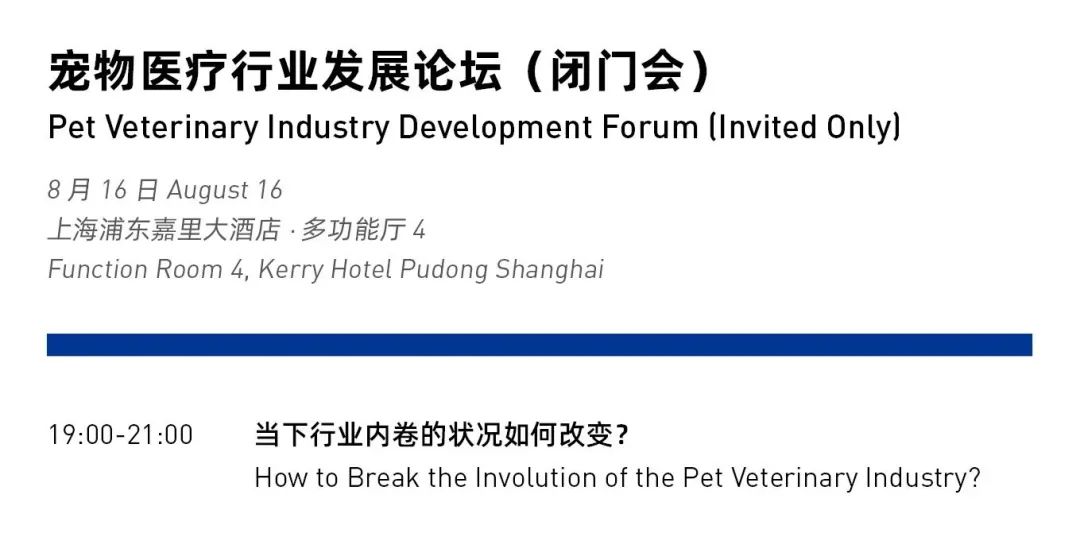 宠物医疗行业发展论坛（闭门会）
Pet Veterinary Industry Development Forum (Invited Only)

8 月 16 日 August 16
上海浦东嘉里大酒店 · 多功能厅 4
Function Room 4, Kerry Hotel Pudong Shanghai

19:00-21:00 当下行业内卷的状况如何改变？
How to Break the Involution of the Pet Veterinary Industry?